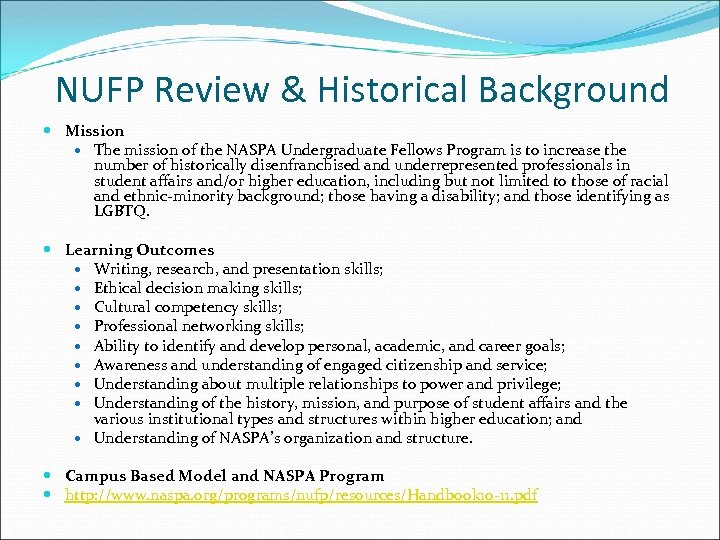 NUFP Review & Historical Background

- Mission
  - The mission of the NASPA Undergraduate Fellows Program is to increase the number of historically disenfranchised and underrepresented professionals in student affairs and/or higher education, including but not limited to those of racial and ethnic-minority background; those having a disability; and those identifying as LGBTQ.

- Learning Outcomes
  - Writing, research, and presentation skills;
  - Ethical decision making skills;
  - Cultural competency skills;
  - Professional networking skills;
  - Ability to identify and develop personal, academic, and career goals;
  - Awareness and understanding of engaged citizenship and service;
  - Understanding about multiple relationships to power and privilege;
  - Understanding of the history, mission, and purpose of student affairs and the various institutional types and structures within higher education; and
  - Understanding of NASPA's organization and structure.

- Campus Based Model and NASPA Program
- http://www.naspa.org/programs/nufp/resources/Handbook10-11.pdf